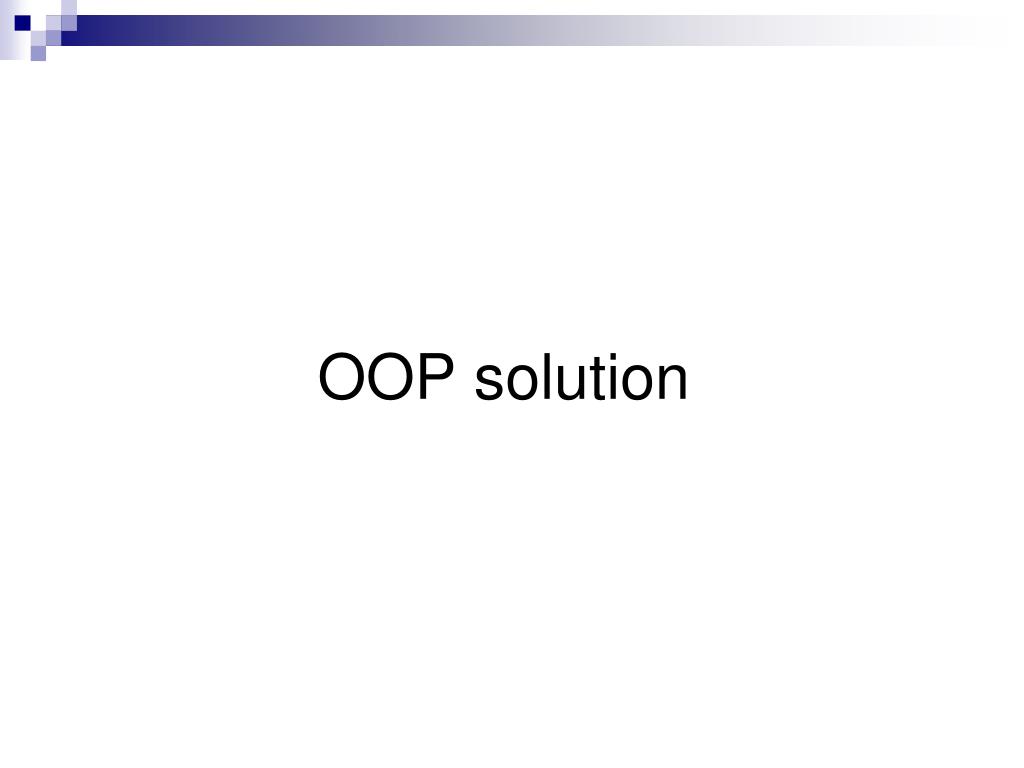 OOP solution